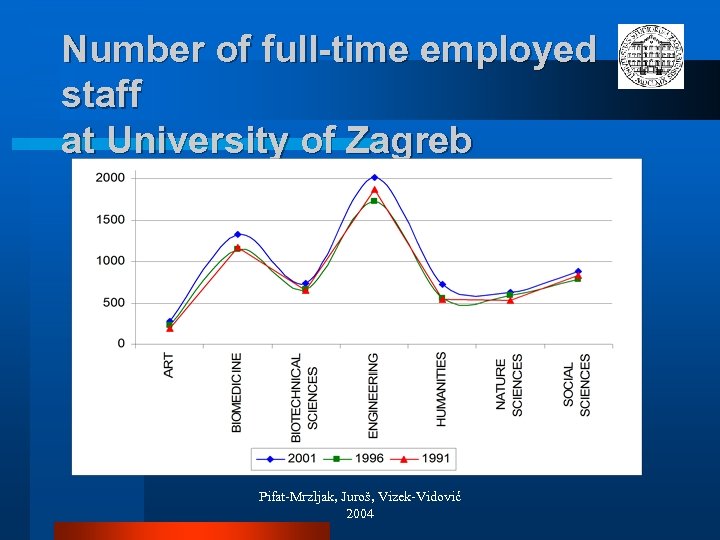 Number of full-time employed staff
at University of Zagreb

2000
1500
1000
500
0

ART
BIOMEDICINE
BIOTECHNICAL SCIENCES
ENGINEERING
HUMANITIES
NATURE SCIENCES
SOCIAL SCIENCES

2001
1996
1991

Pifat-Mrzljak, Juroš, Vizek-Vidović
2004